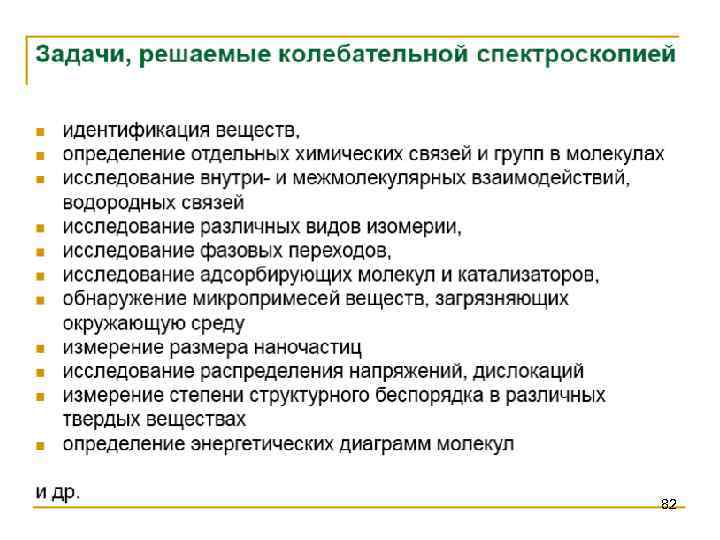 Задачи, решаемые колебательной спектроскопией

- идентификация веществ,
- определение отдельных химических связей и групп в молекулах
- исследование внутри- и межмолекулярных взаимодействий, водородных связей
- исследование различных видов изомерии,
- исследование фазовых переходов,
- исследование адсорбирующих молекул и катализаторов,
- обнаружение микропримесей веществ, загрязняющих окружающую среду
- измерение размера наночастиц
- исследование распределения напряжений, дислокаций
- измерение степени структурного беспорядка в различных твердых веществах
- определение энергетических диаграмм молекул

и др.

82